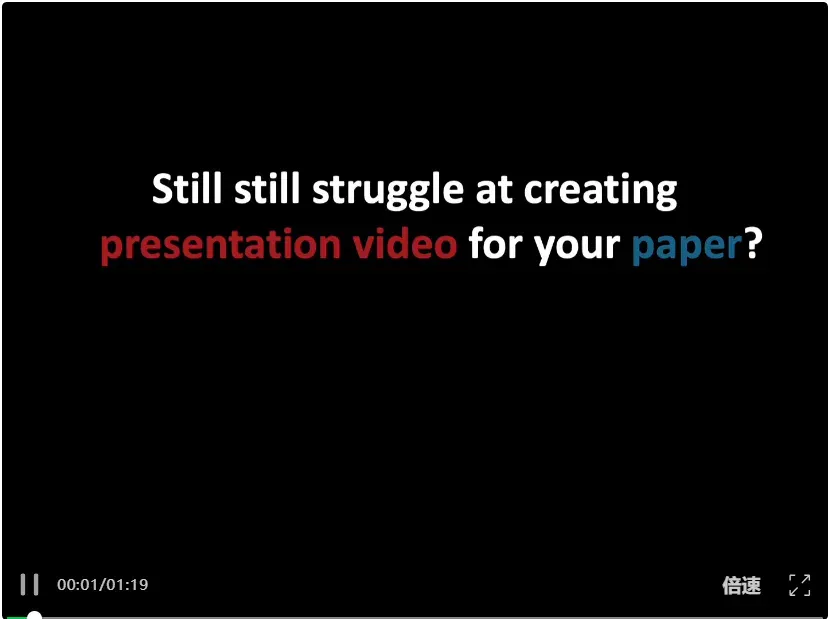 Still still struggle at creating presentation video for your paper?

00:01/01:19

倍速